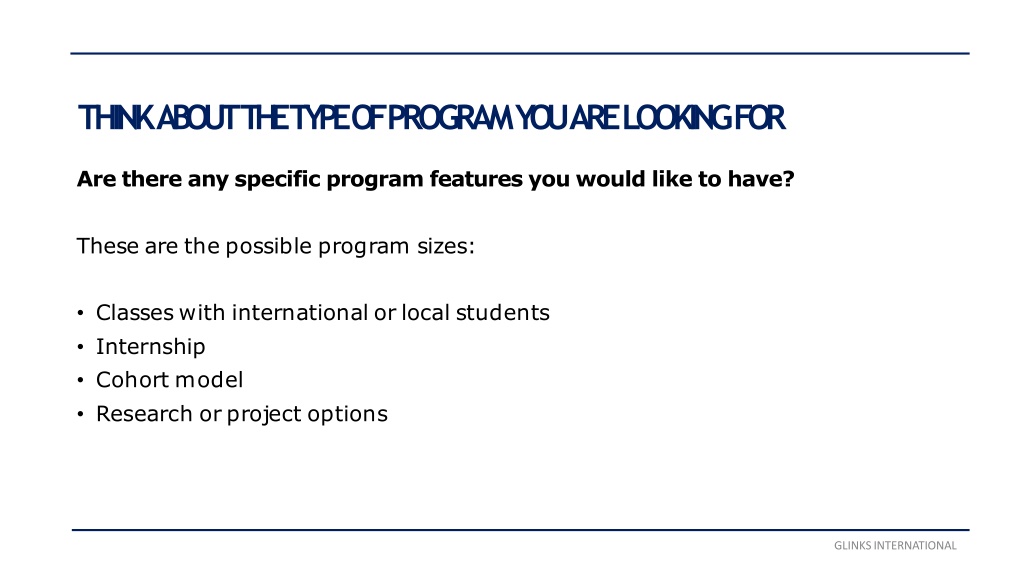 THINK ABOUT THE TYPE OF PROGRAM YOU ARE LOOKING FOR

Are there any specific program features you would like to have?

These are the possible program sizes:

• Classes with international or local students
• Internship
• Cohort model
• Research or project options

GLINKS INTERNATIONAL